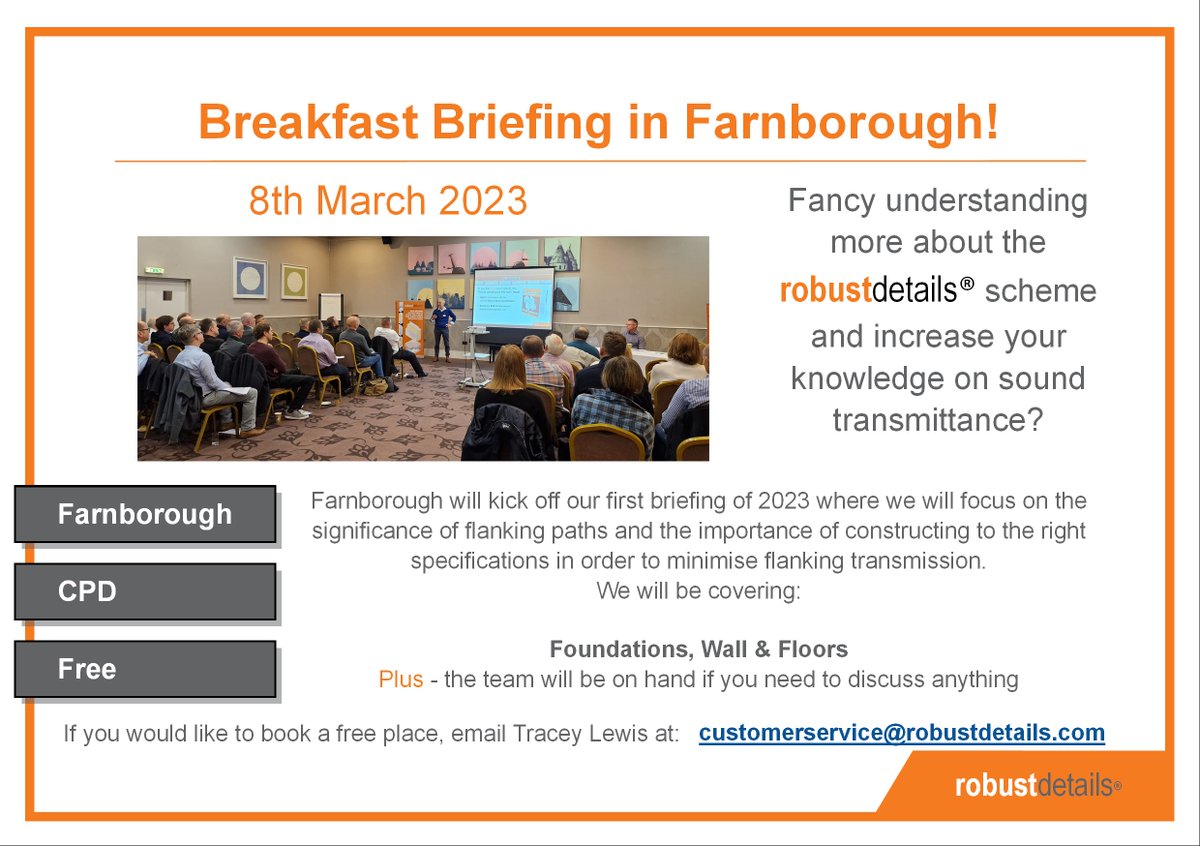 Breakfast Briefing in Farnborough!

8th March 2023

Fancy understanding more about the robustdetails® scheme and increase your knowledge on sound transmittance?

Farnborough

CPD

Free

Farnborough will kick off our first briefing of 2023 where we will focus on the significance of flanking paths and the importance of constructing to the right specifications in order to minimise flanking transmission.
We will be covering:

Foundations, Wall & Floors
Plus - the team will be on hand if you need to discuss anything

If you would like to book a free place, email Tracey Lewis at: customerservice@robustdetails.com

robustdetails®